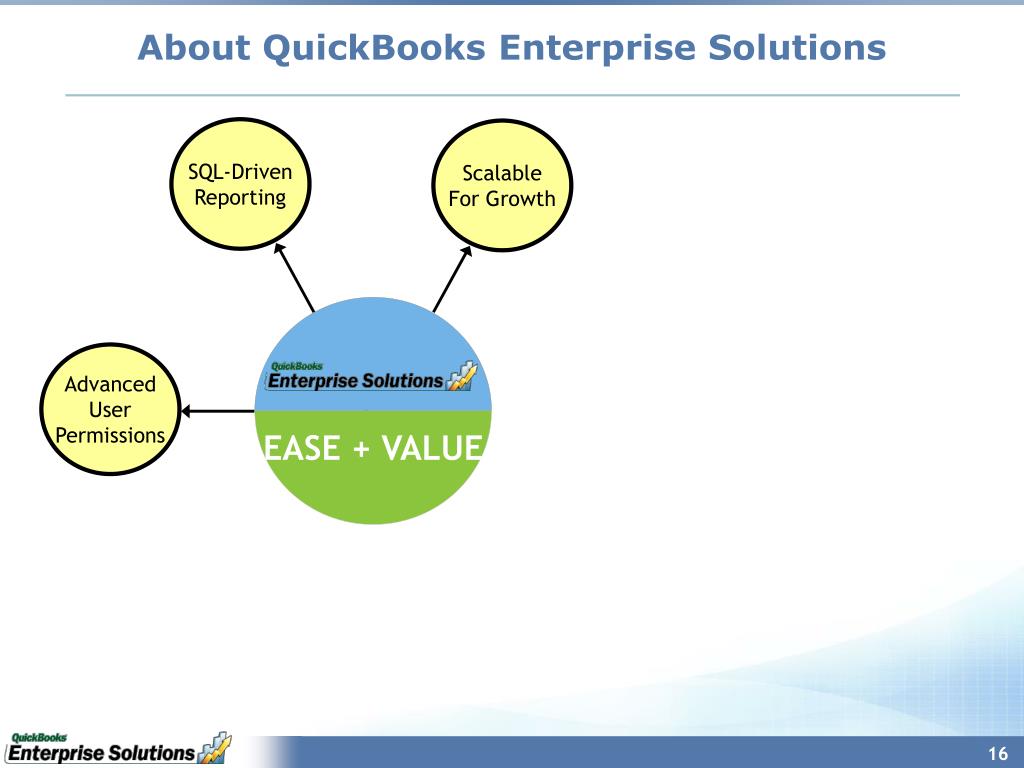 About QuickBooks Enterprise Solutions

SQL-Driven Reporting

Scalable For Growth

Advanced User Permissions

QuickBooks Enterprise Solutions

EASE + VALUE

QuickBooks Enterprise Solutions

16